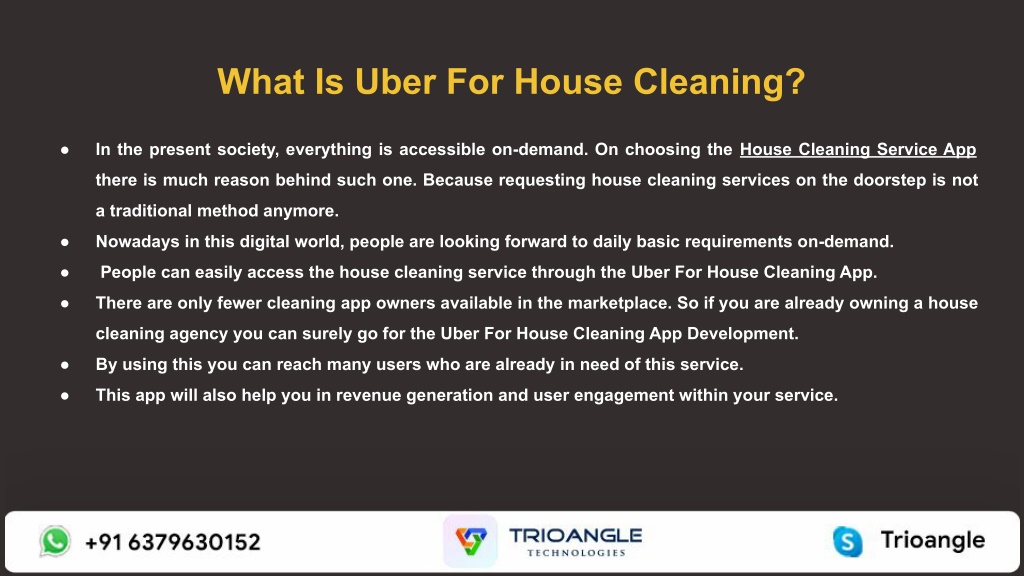 What Is Uber For House Cleaning?

● In the present society, everything is accessible on-demand. On choosing the House Cleaning Service App there is much reason behind such one. Because requesting house cleaning services on the doorstep is not a traditional method anymore.
● Nowadays in this digital world, people are looking forward to daily basic requirements on-demand.
● People can easily access the house cleaning service through the Uber For House Cleaning App.
● There are only fewer cleaning app owners available in the marketplace. So if you are already owning a house cleaning agency you can surely go for the Uber For House Cleaning App Development.
● By using this you can reach many users who are already in need of this service.
● This app will also help you in revenue generation and user engagement within your service.

+91 6379630152

TRIOANGLE
TECHNOLOGIES

Trioangle